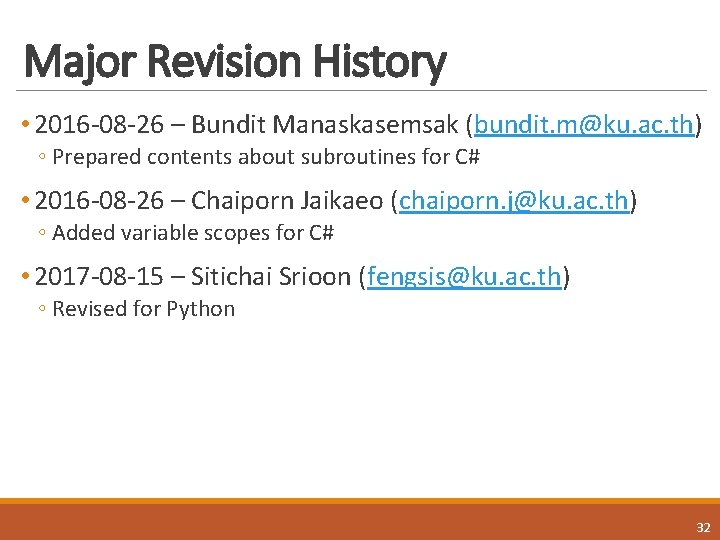 Major Revision History

• 2016-08-26 – Bundit Manaskasemsak (bundit.m@ku.ac.th)
◦ Prepared contents about subroutines for C#

• 2016-08-26 – Chaiporn Jaikaeo (chaiporn.j@ku.ac.th)
◦ Added variable scopes for C#

• 2017-08-15 – Sitichai Srioon (fengsis@ku.ac.th)
◦ Revised for Python

32